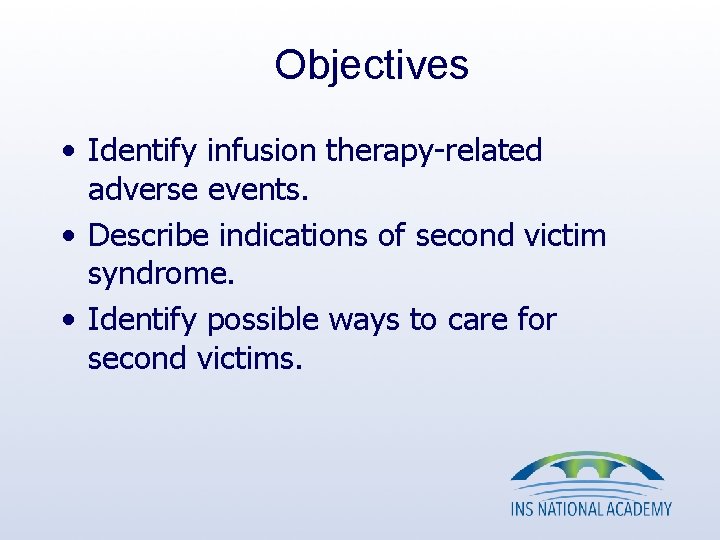 Objectives

• Identify infusion therapy-related adverse events.
• Describe indications of second victim syndrome.
• Identify possible ways to care for second victims.

INS NATIONAL ACADEMY